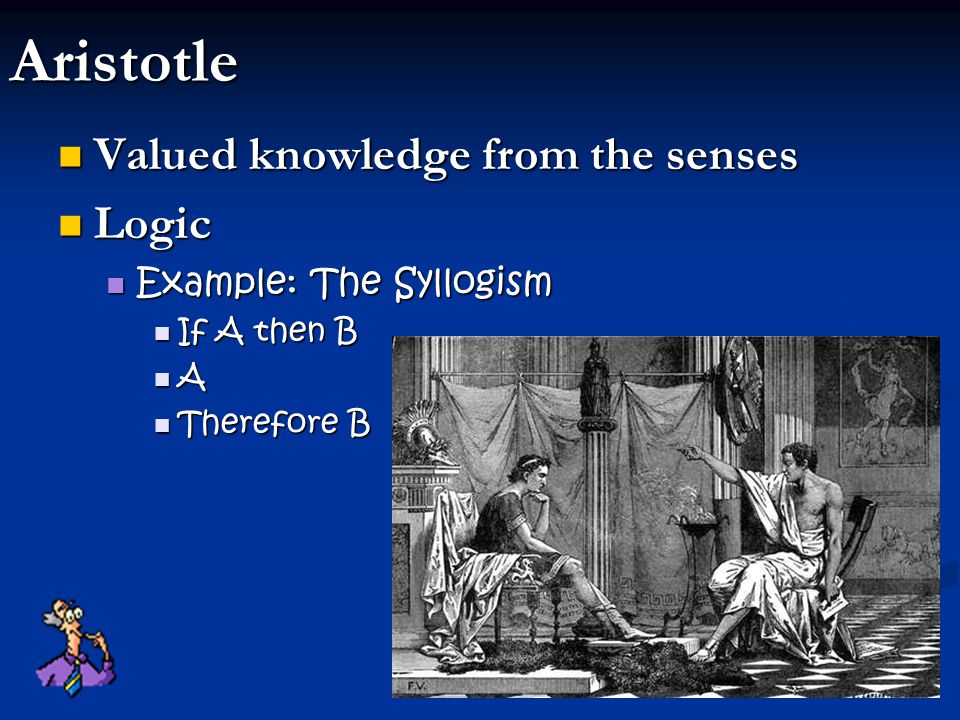 Aristotle

Valued knowledge from the senses

Logic

Example: The Syllogism

If A then B

A

Therefore B

F.V.